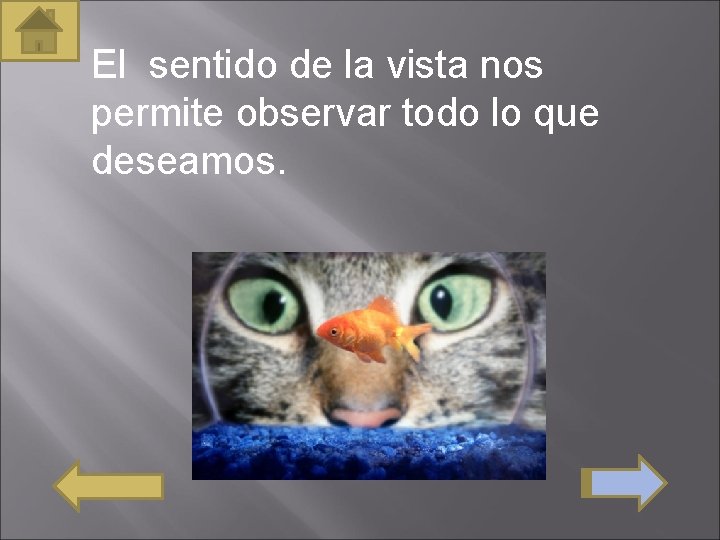 El sentido de la vista nos permite observar todo lo que deseamos.